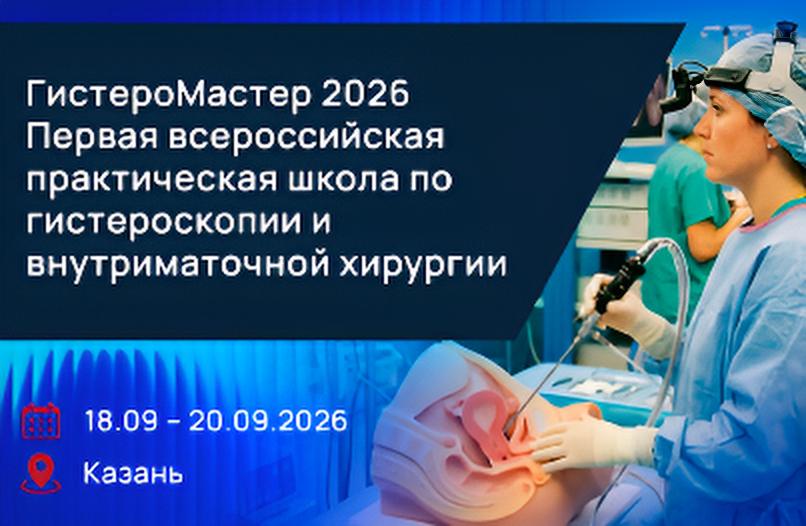 ГистероМастер 2026
Первая всероссийская практическая школа по гистероскопии и внутриматочной хирургии

18.09 – 20.09.2026

Казань